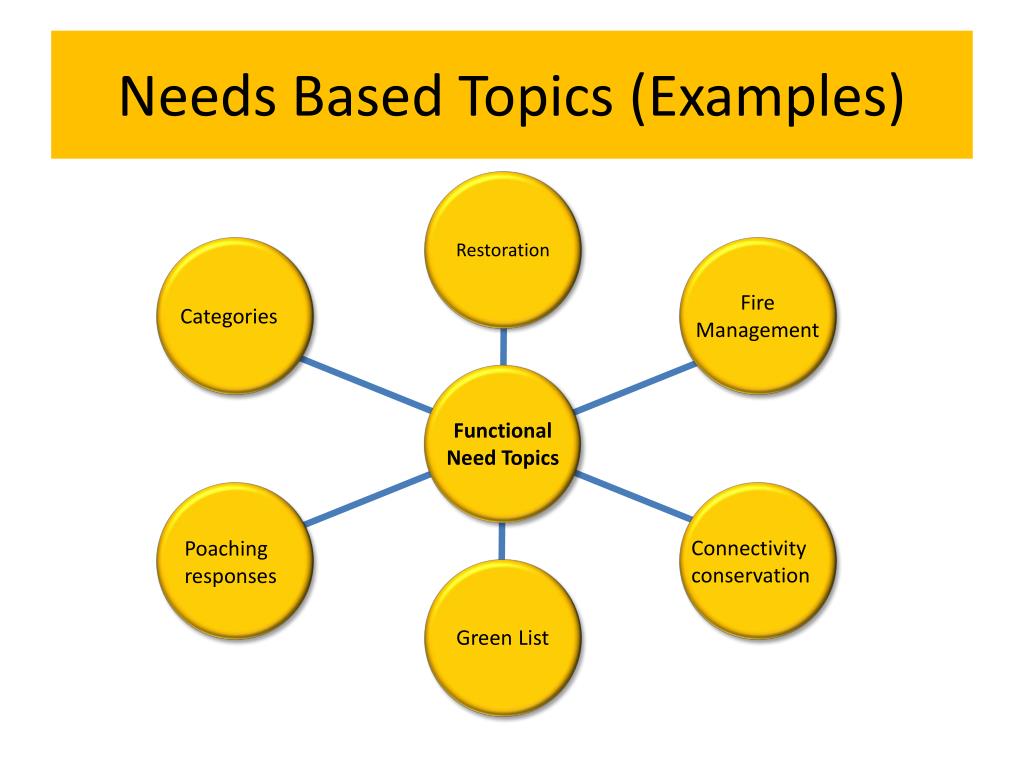 Needs Based Topics (Examples)

Restoration

Categories

Fire Management

Functional Need Topics

Poaching responses

Connectivity conservation

Green List